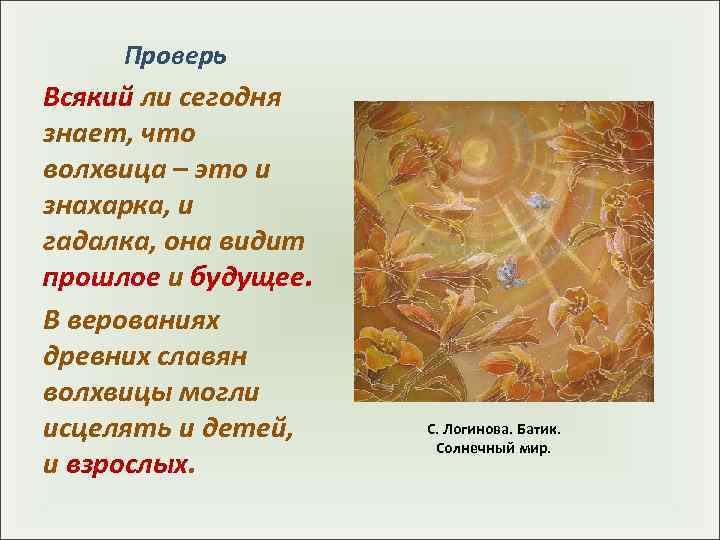 Проверь

Всякий ли сегодня знает, что волхвица – это и знахарка, и гадалка, она видит прошлое и будущее.

В верованиях древних славян волхвицы могли исцелять и детей, и взрослых.

С. Логинова. Батик.
Солнечный мир.